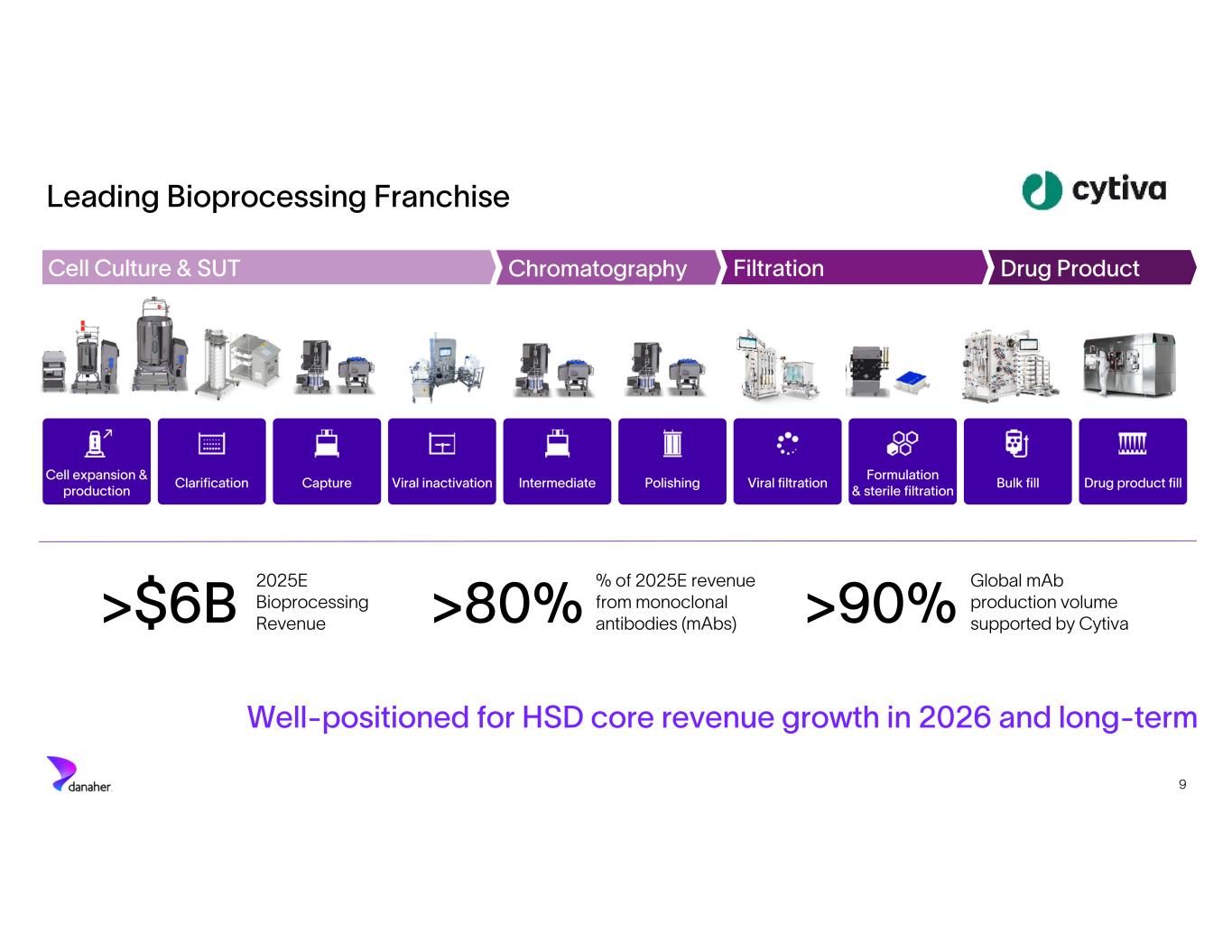 Leading Bioprocessing Franchise

cytiva

Cell Culture & SUT

Chromatography

Filtration

Drug Product

Cell expansion & production

Clarification

Capture

Viral inactivation

Intermediate

Polishing

Viral filtration

Formulation & sterile filtration

Bulk fill

Drug product fill

>$6B 2025E Bioprocessing Revenue

>80% % of 2025E revenue from monoclonal antibodies (mAbs)

>90% Global mAb production volume supported by Cytiva

Well-positioned for HSD core revenue growth in 2026 and long-term

danaher

9